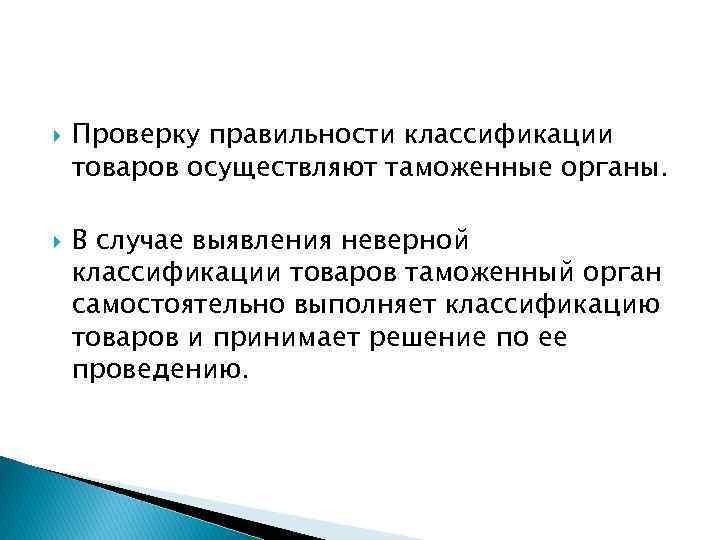 Проверку правильности классификации товаров осуществляют таможенные органы.

В случае выявления неверной классификации товаров таможенный орган самостоятельно выполняет классификацию товаров и принимает решение по ее проведению.